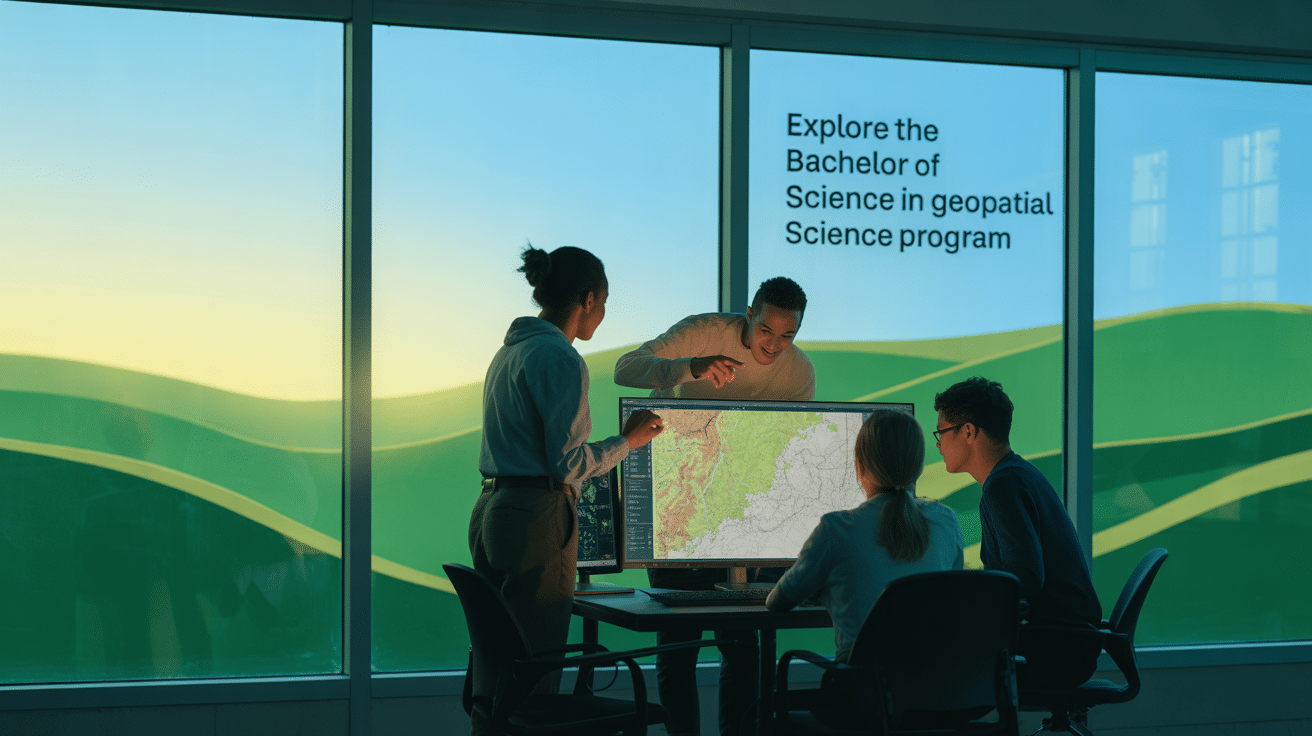 Explore the Bachelor of Science in geopatial Science program